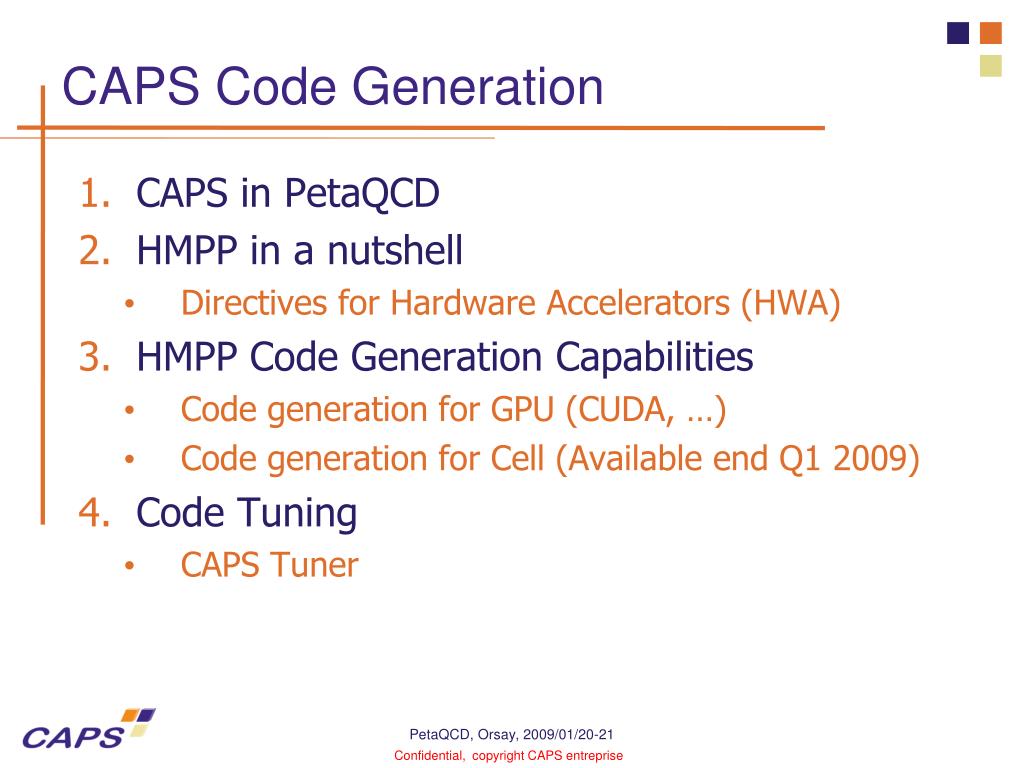 CAPS Code Generation

1. CAPS in PetaQCD
2. HMPP in a nutshell
• Directives for Hardware Accelerators (HWA)
3. HMPP Code Generation Capabilities
• Code generation for GPU (CUDA, …)
• Code generation for Cell (Available end Q1 2009)
4. Code Tuning
• CAPS Tuner

CAPS

PetaQCD, Orsay, 2009/01/20-21
Confidential, copyright CAPS entreprise